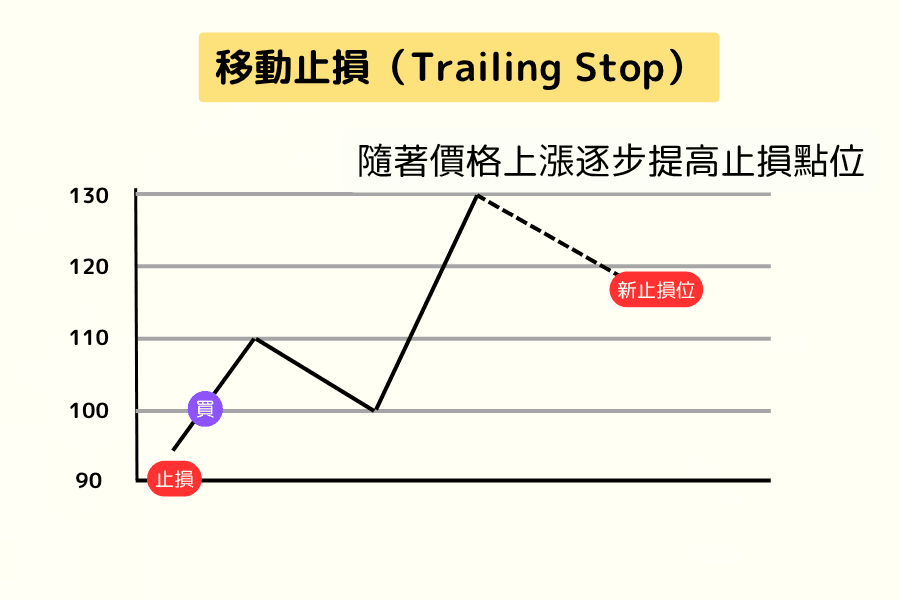 移動止損（Trailing Stop）

隨著價格上漲逐步提高止損點位

130
120
110
100
90

新止損位
買
止損